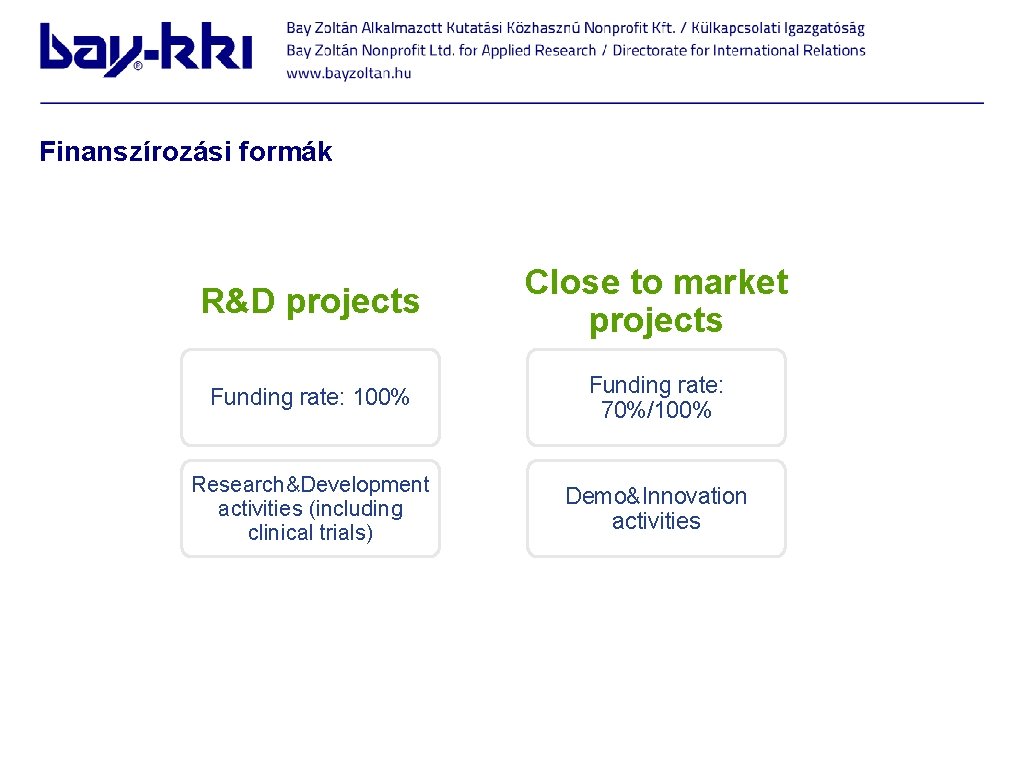 bay-kki®

Bay Zoltán Alkalmazott Kutatási Közhasznú Nonprofit Kft. / Külkapcsolati Igazgatóság
Bay Zoltán Nonprofit Ltd. for Applied Research / Directorate for International Relations
www.bayzoltan.hu

Finanszírozási formák

R&D projects

Funding rate: 100%

Research&Development activities (including clinical trials)

Close to market projects

Funding rate: 70%/100%

Demo&Innovation activities